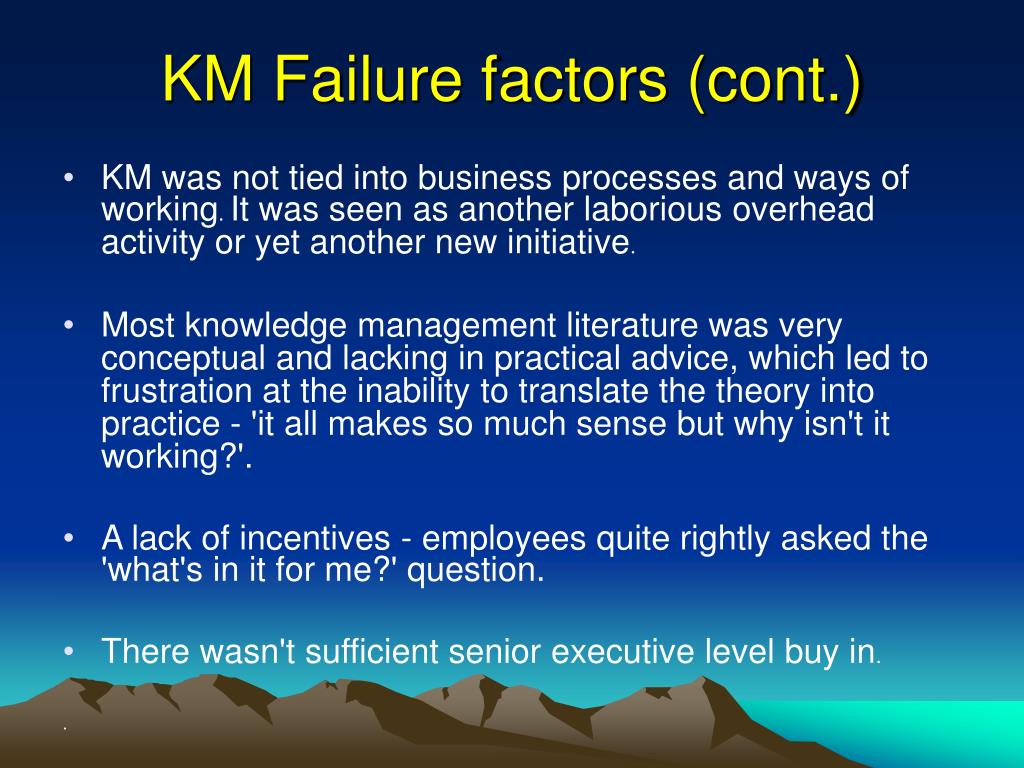 KM Failure factors (cont.)

• KM was not tied into business processes and ways of working. It was seen as another laborious overhead activity or yet another new initiative.

• Most knowledge management literature was very conceptual and lacking in practical advice, which led to frustration at the inability to translate the theory into practice - 'it all makes so much sense but why isn't it working?'.

• A lack of incentives - employees quite rightly asked the 'what's in it for me?' question.

• There wasn't sufficient senior executive level buy in.

.